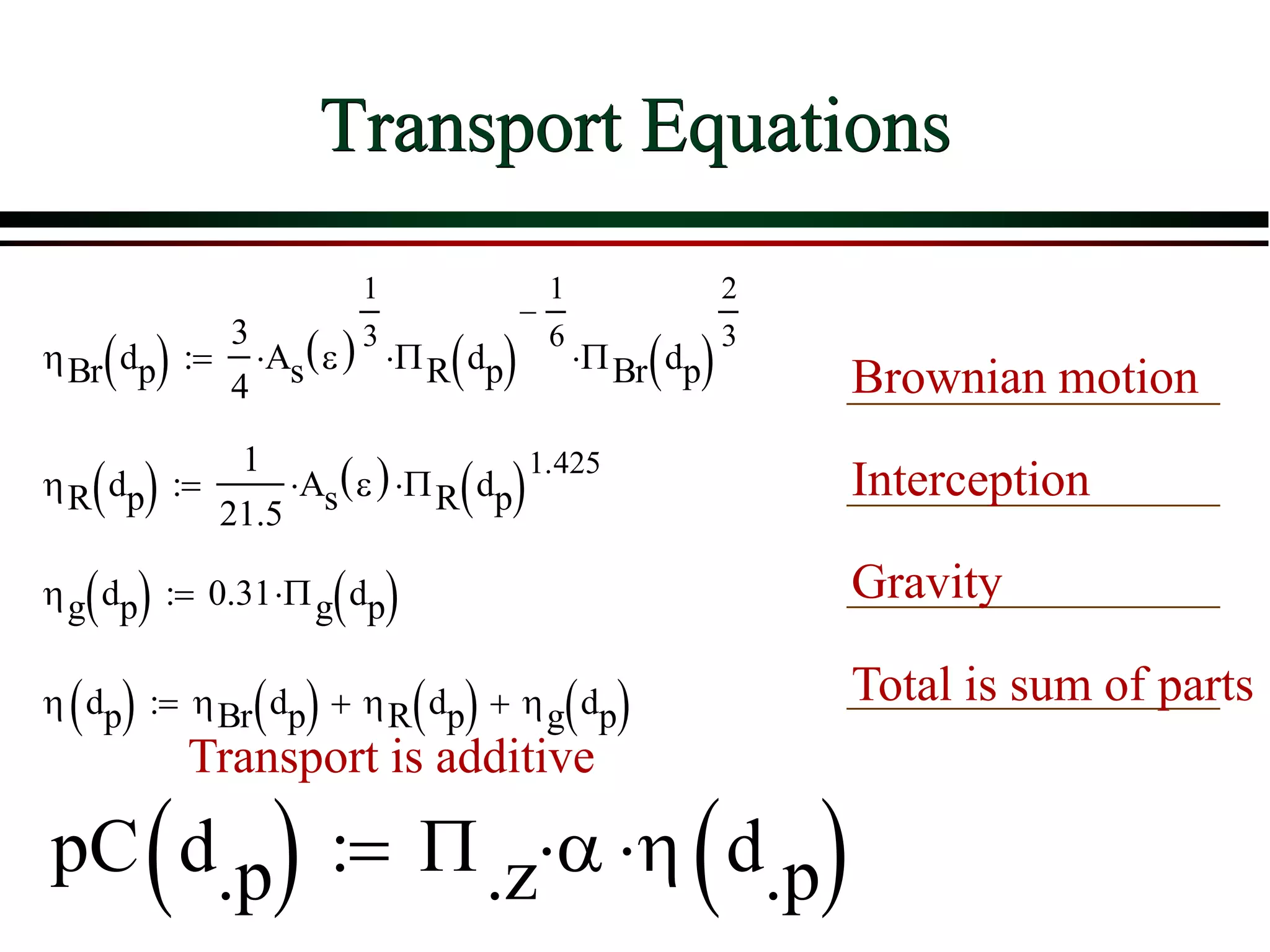 Transport Equations

$\eta_{Br}(d_p) := \frac{3}{4} \cdot A_s(\varepsilon)^{\frac{1}{3}} \cdot \Pi_R(d_p)^{-\frac{1}{6}} \cdot \Pi_{Br}(d_p)^{\frac{2}{3}}$

Brownian motion

$\eta_R(d_p) := \frac{1}{21.5} \cdot A_s(\varepsilon) \cdot \Pi_R(d_p)^{1.425}$

Interception

$\eta_g(d_p) := 0.31 \cdot \Pi_g(d_p)$

Gravity

$\eta(d_p) := \eta_{Br}(d_p) + \eta_R(d_p) + \eta_g(d_p)$

Total is sum of parts

Transport is additive

$pC(d_{.p}) := \Pi_{.z} \cdot \alpha \cdot \eta(d_{.p})$